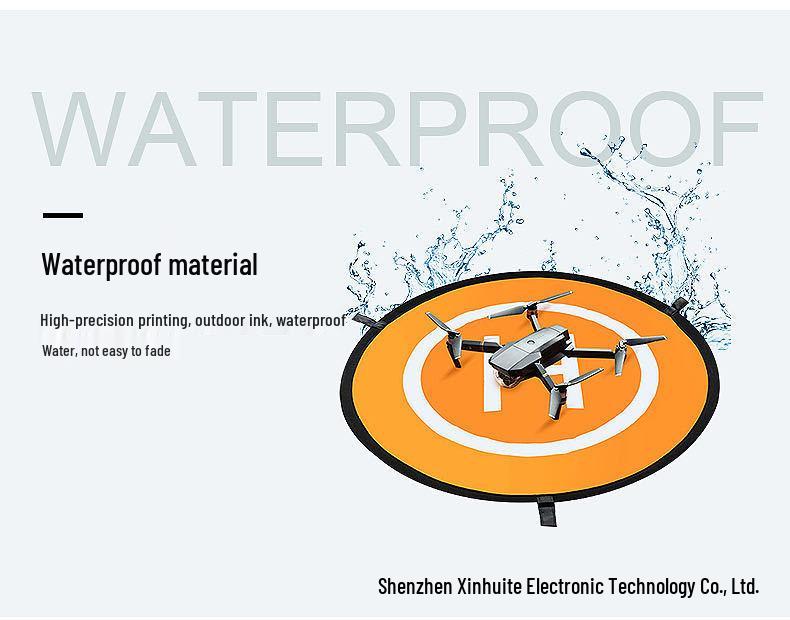 WATERPROOF

Waterproof material

High-precision printing, outdoor ink, waterproof

Water, not easy to fade

H

Shenzhen Xinhuite Electronic Technology Co., Ltd.